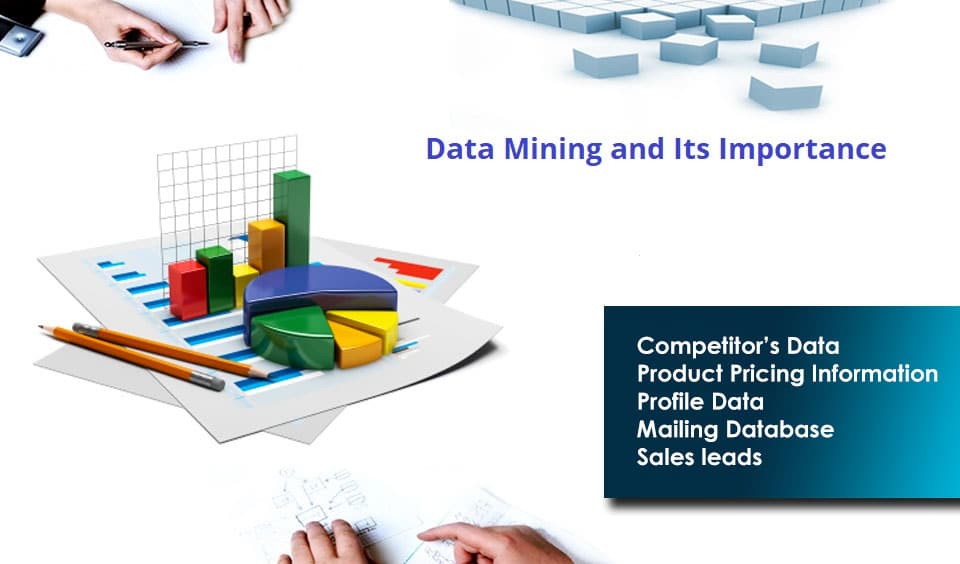 Data Mining and Its Importance

Competitor's Data
Product Pricing Information
Profile Data
Mailing Database
Sales leads